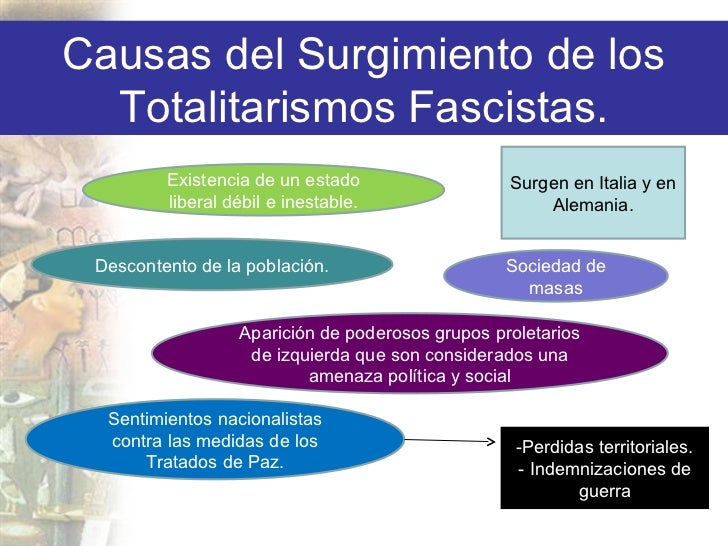 Causas del Surgimiento de los Totalitarismos Fascistas.

Existencia de un estado liberal débil e inestable.

Surgen en Italia y en Alemania.

Descontento de la población.

Sociedad de masas

Aparición de poderosos grupos proletarios de izquierda que son considerados una amenaza política y social

Sentimientos nacionalistas contra las medidas de los Tratados de Paz.

-Perdidas territoriales.
- Indemnizaciones de guerra